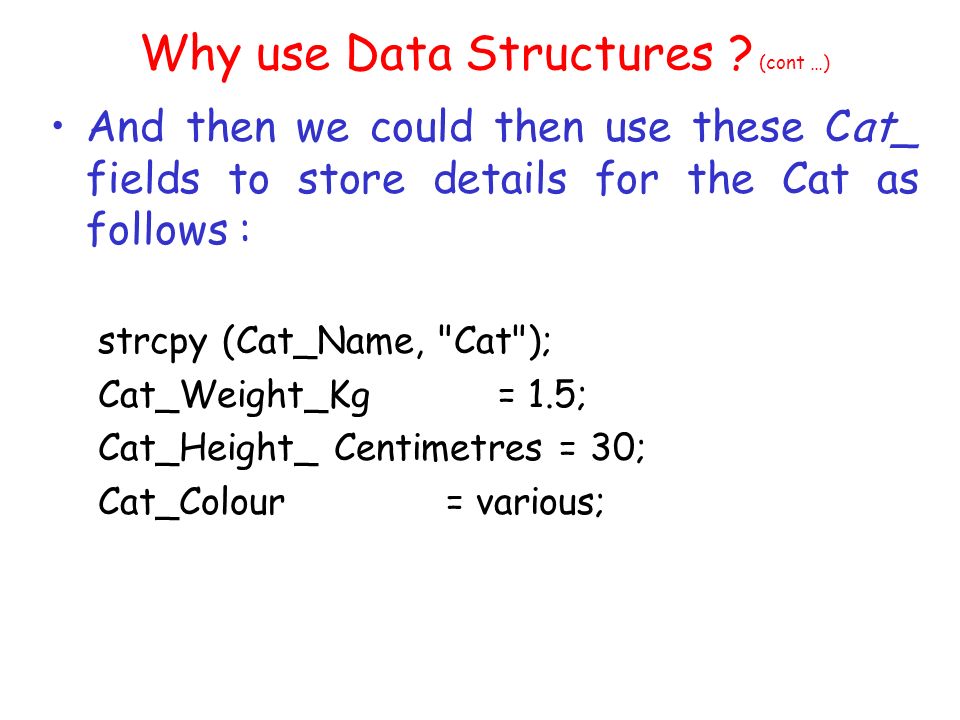 Why use Data Structures ? (cont …)

• And then we could then use these Cat_ fields to store details for the Cat as follows :

strcpy (Cat_Name, "Cat");
Cat_Weight_Kg = 1.5;
Cat_Height_ Centimetres = 30;
Cat_Colour = various;